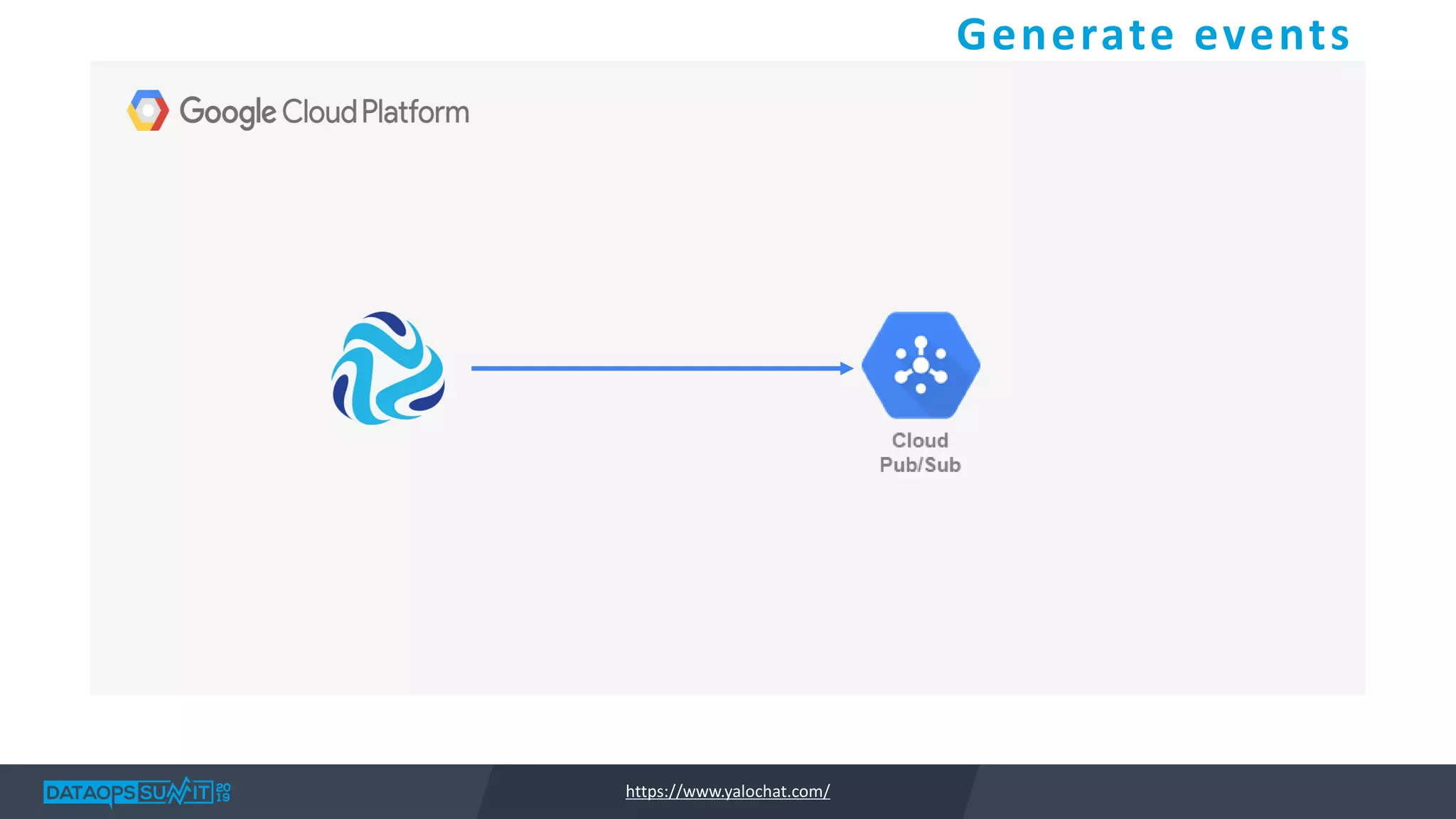 Generate events

Google Cloud Platform

Cloud Pub/Sub

DATAOPS SUMMIT 2019

https://www.yalochat.com/